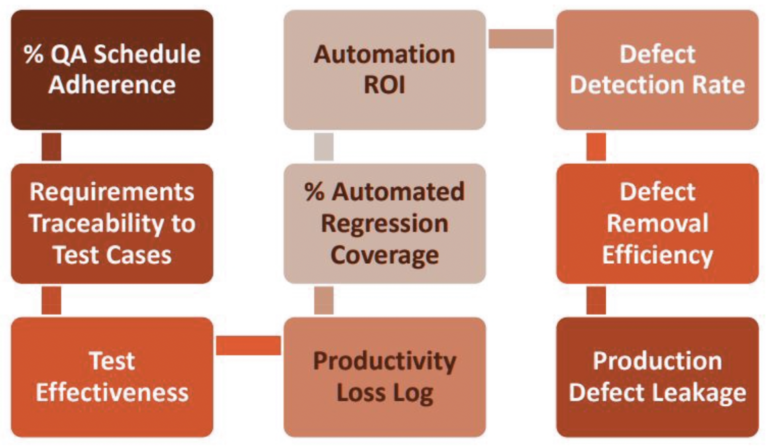 % QA Schedule Adherence

Requirements Traceability to Test Cases

Test Effectiveness

Productivity Loss Log

% Automated Regression Coverage

Automation ROI

Defect Detection Rate

Defect Removal Efficiency

Production Defect Leakage